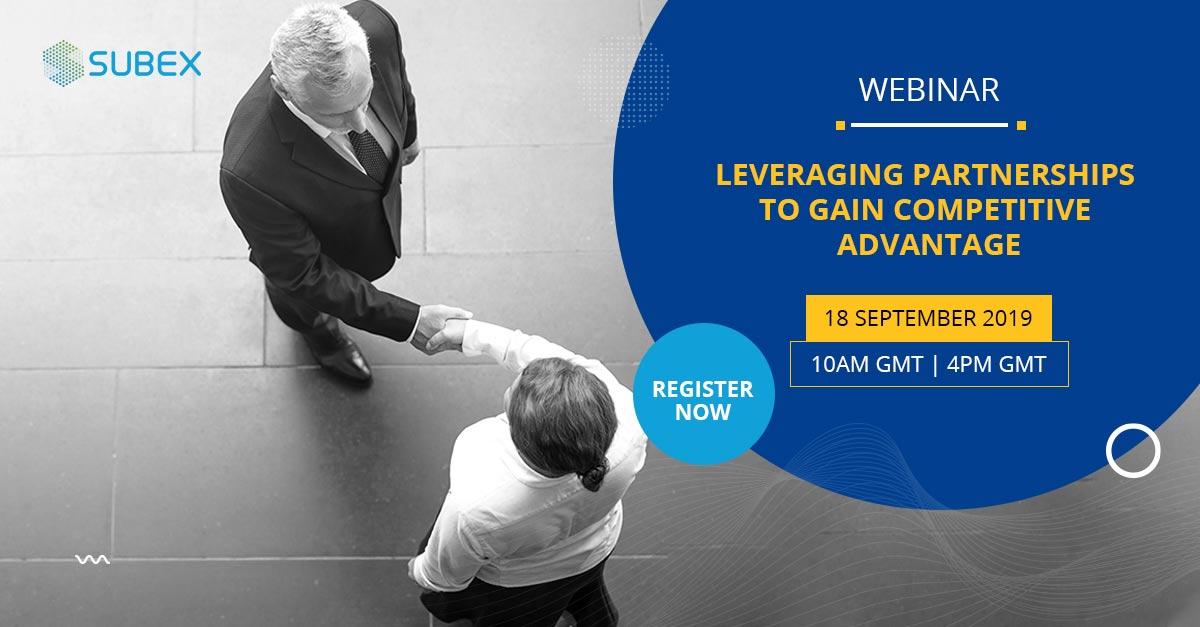 SUBEX

WEBINAR

LEVERAGING PARTNERSHIPS TO GAIN COMPETITIVE ADVANTAGE

18 SEPTEMBER 2019

10AM GMT | 4PM GMT

REGISTER NOW